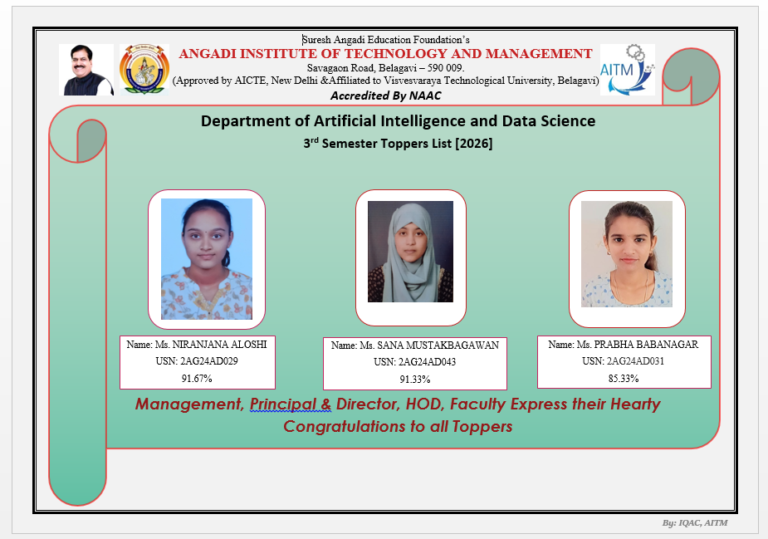 Suresh Angadi Education Foundation's
ANGADI INSTITUTE OF TECHNOLOGY AND MANAGEMENT
Savagaon Road, Belagavi – 590 009.
(Approved by AICTE, New Delhi &Affiliated to Visvesvaraya Technological University, Belagavi)
Accredited By NAAC

AITM

Department of Artificial Intelligence and Data Science
3$^{rd}$ Semester Toppers List [2026]

Name: Ms. NIRANJANA ALOSHI
USN: 2AG24AD029
91.67%

Name: Ms. SANA MUSTAKBAGAWAN
USN: 2AG24AD043
91.33%

Name: Ms. PRABHA BABANAGAR
USN: 2AG24AD031
85.33%

Management, Principal & Director, HOD, Faculty Express their Hearty Congratulations to all Toppers

By: IQAC, AITM